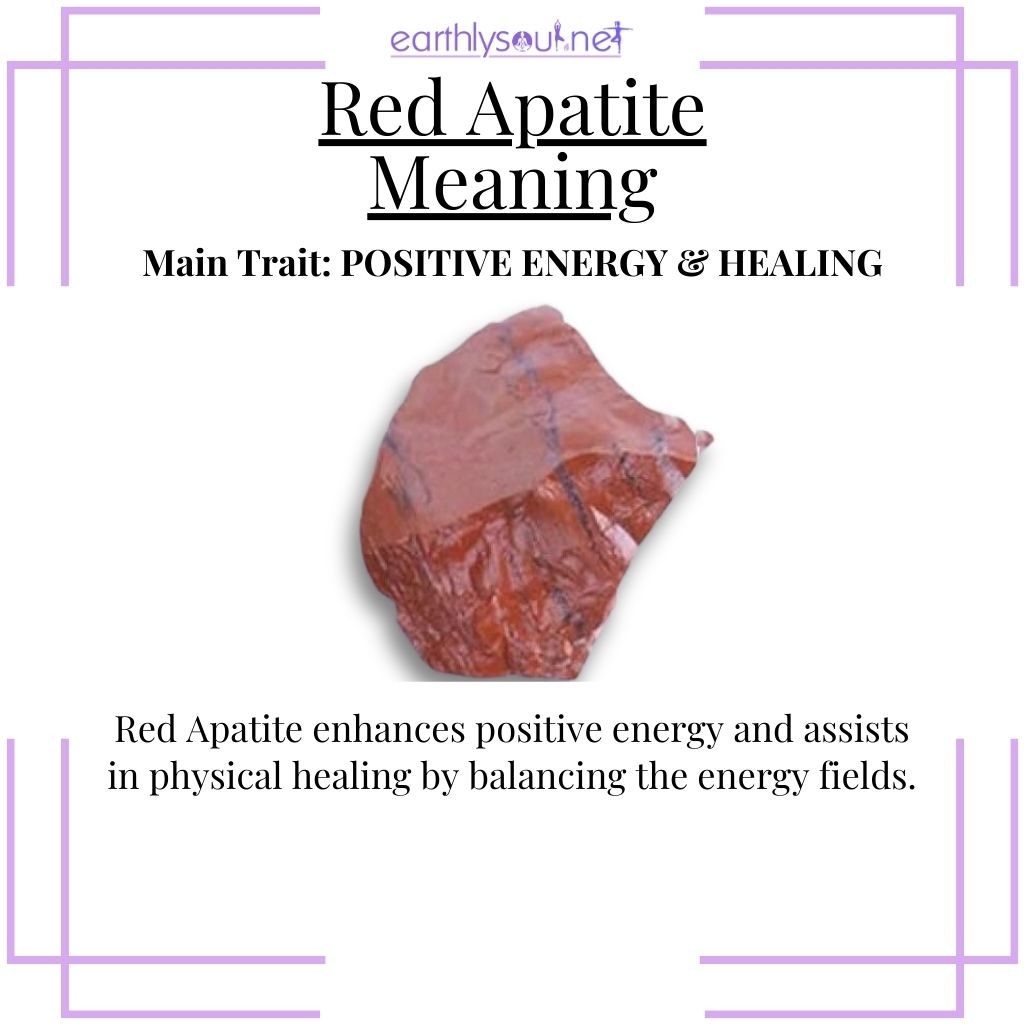 earthlysoul.net

Red Apatite Meaning

Main Trait: POSITIVE ENERGY & HEALING

Red Apatite enhances positive energy and assists in physical healing by balancing the energy fields.